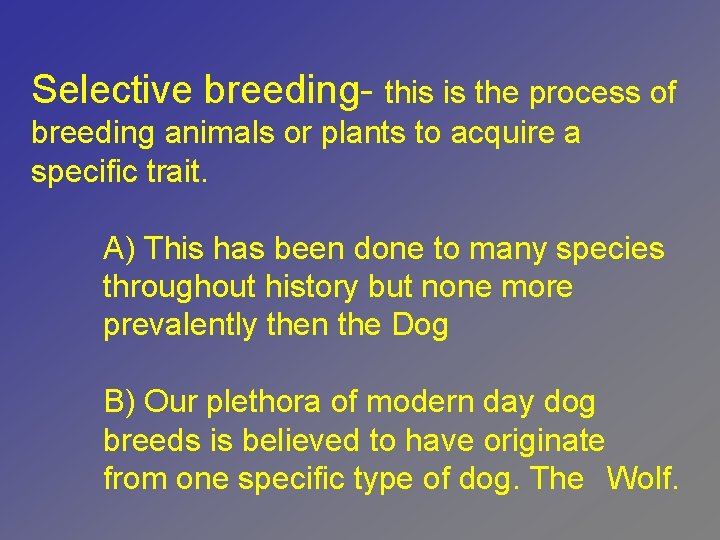 Selective breeding- this is the process of breeding animals or plants to acquire a specific trait.

A) This has been done to many species throughout history but none more prevalently then the Dog

B) Our plethora of modern day dog breeds is believed to have originate from one specific type of dog. The Wolf.